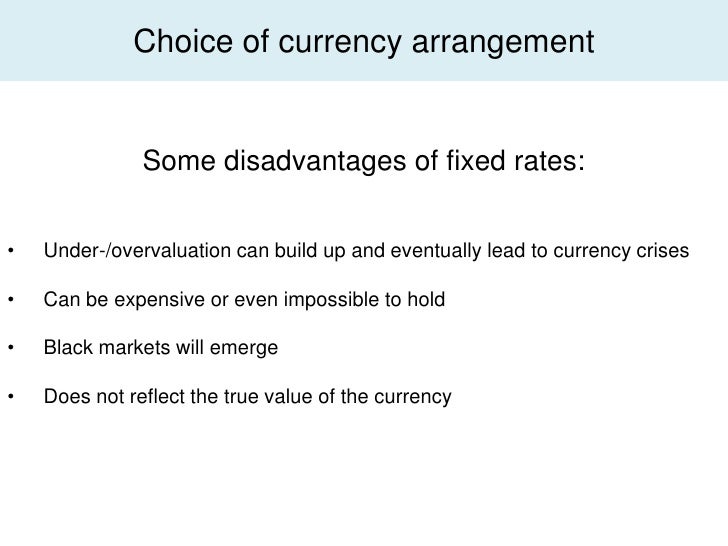 Choice of currency arrangement

Some disadvantages of fixed rates:

• Under-/overvaluation can build up and eventually lead to currency crises

• Can be expensive or even impossible to hold

• Black markets will emerge

• Does not reflect the true value of the currency